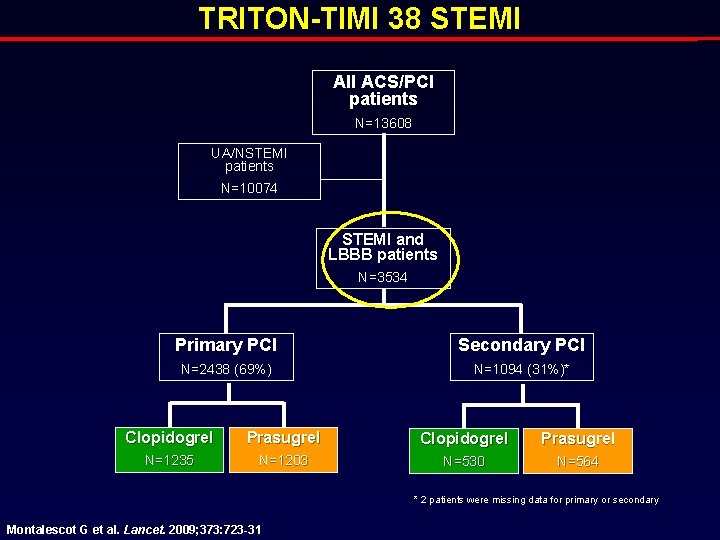 TRITON-TIMI 38 STEMI

All ACS/PCI patients
N=13608

UA/NSTEMI patients
N=10074

STEMI and LBBB patients
N=3534

Primary PCI
N=2438 (69%)

Secondary PCI
N=1094 (31%)*

Clopidogrel
N=1235

Prasugrel
N=1203

Clopidogrel
N=530

Prasugrel
N=564

* 2 patients were missing data for primary or secondary

Montalescot G et al. Lancet. 2009;373:723-31